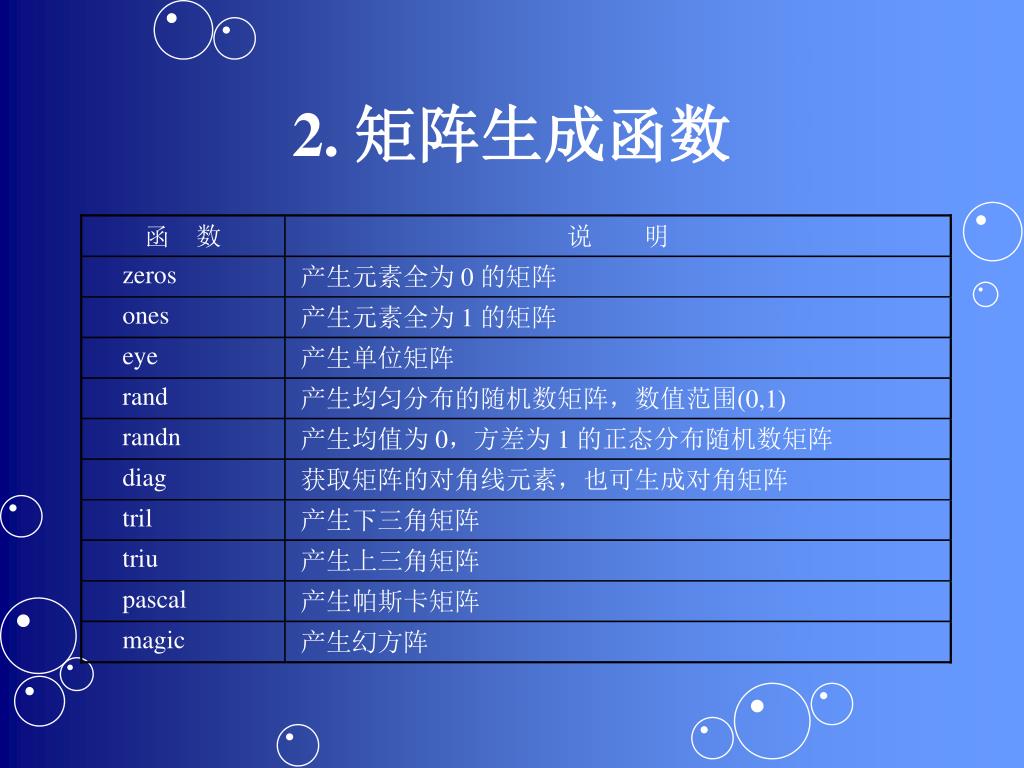 2. 矩阵生成函数

| 函　数 | 说　　明 |
|---|---|
| zeros | 产生元素全为 0 的矩阵 |
| ones | 产生元素全为 1 的矩阵 |
| eye | 产生单位矩阵 |
| rand | 产生均匀分布的随机数矩阵，数值范围(0,1) |
| randn | 产生均值为 0，方差为 1 的正态分布随机数矩阵 |
| diag | 获取矩阵的对角线元素，也可生成对角矩阵 |
| tril | 产生下三角矩阵 |
| triu | 产生上三角矩阵 |
| pascal | 产生帕斯卡矩阵 |
| magic | 产生幻方阵 |